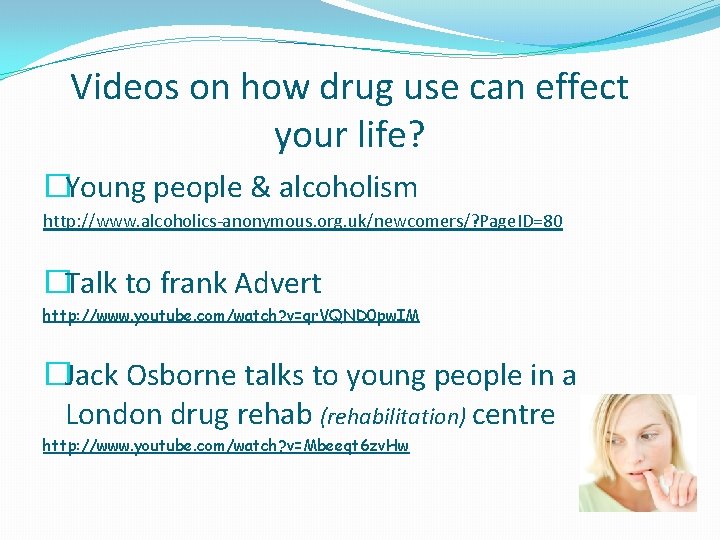 Videos on how drug use can effect your life?

Young people & alcoholism
http://www.alcoholics-anonymous.org.uk/newcomers/?PageID=80

Talk to frank Advert
http://www.youtube.com/watch?v=qrVQND0pwIM

Jack Osborne talks to young people in a London drug rehab (rehabilitation) centre
http://www.youtube.com/watch?v=Mbeeqt6zvHw